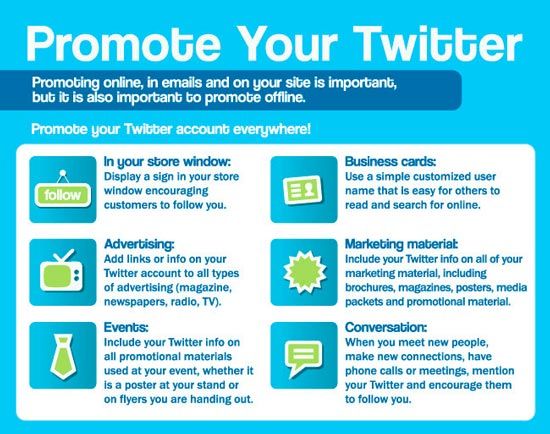 Promote Your Twitter

Promoting online, in emails and on your site is important, but it is also important to promote offline.

Promote your Twitter account everywhere!

follow

In your store window:
Display a sign in your store window encouraging customers to follow you.

Advertising:
Add links or info on your Twitter account to all types of advertising (magazine, newspapers, radio, TV).

Events:
Include your Twitter info on all promotional materials used at your event, whether it is a poster at your stand or on flyers you are handing out.

Business cards:
Use a simple customized user name that is easy for others to read and search for online.

Marketing material:
Include your Twitter info on all of your marketing material, including brochures, magazines, posters, media packets and promotional material.

Conversation:
When you meet new people, make new connections, have phone calls or meetings, mention your Twitter and encourage them to follow you.